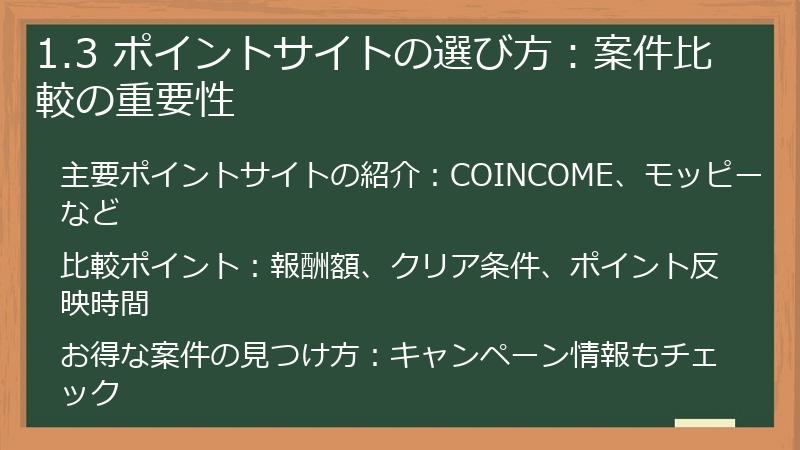 1.3 ポイントサイトの選び方：案件比較の重要性

主要ポイントサイトの紹介：COINCOME、モッピーなど

比較ポイント：報酬額、クリア条件、ポイント反映時間

お得な案件の見つけ方：キャンペーン情報もチェック